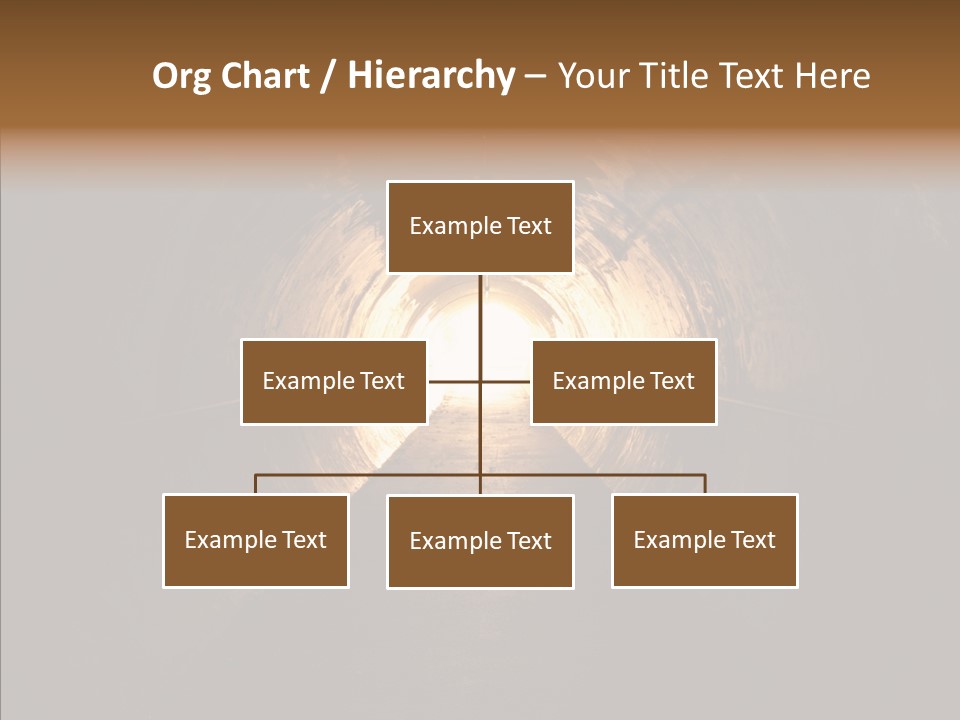 Org Chart / Hierarchy – Your Title Text Here

Example Text

Example Text

Example Text

Example Text

Example Text

Example Text